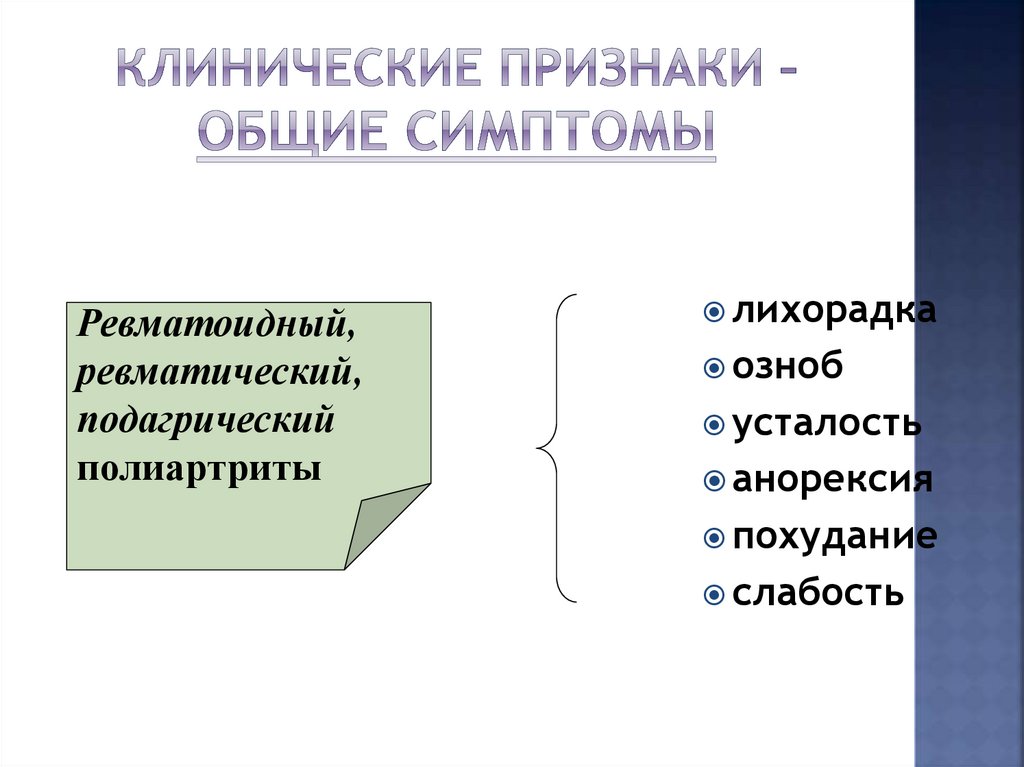 КЛИНИЧЕСКИЕ ПРИЗНАКИ – ОБЩИЕ СИМПТОМЫ

Ревматоидный, ревматический, подагрический полиартриты

лихорадка
озноб
усталость
анорексия
похудание
слабость